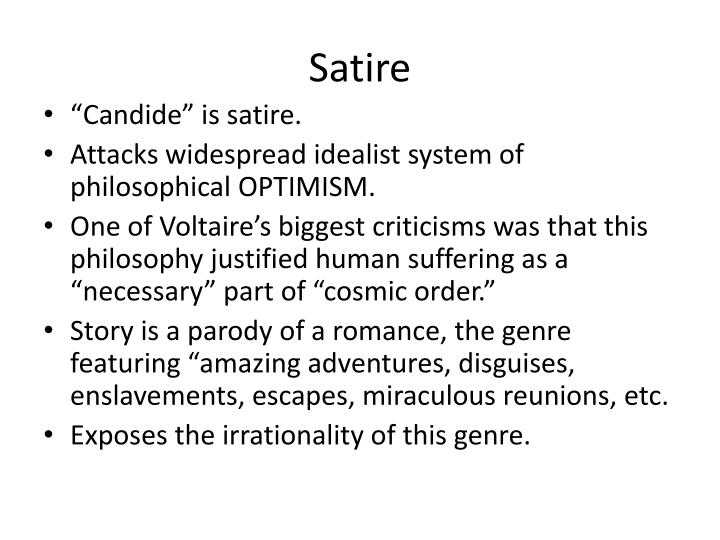 Satire

• “Candide” is satire.
• Attacks widespread idealist system of philosophical OPTIMISM.
• One of Voltaire’s biggest criticisms was that this philosophy justified human suffering as a “necessary” part of “cosmic order.”
• Story is a parody of a romance, the genre featuring “amazing adventures, disguises, enslavements, escapes, miraculous reunions, etc.
• Exposes the irrationality of this genre.